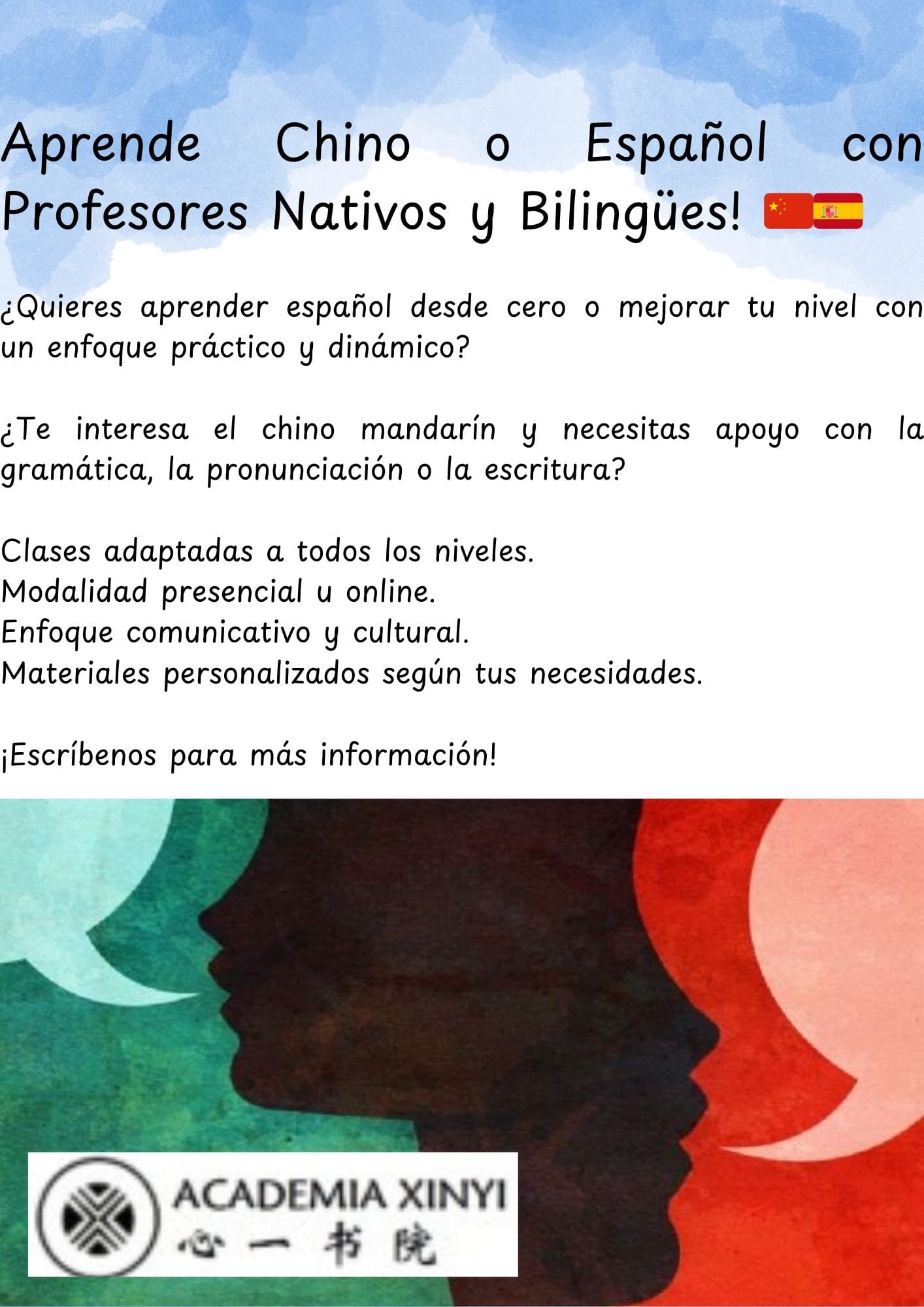 Aprende Chino o Español con Profesores Nativos y Bilingües! 🇨🇳🇪🇸

¿Quieres aprender español desde cero o mejorar tu nivel con un enfoque práctico y dinámico?

¿Te interesa el chino mandarín y necesitas apoyo con la gramática, la pronunciación o la escritura?

Clases adaptadas a todos los niveles.
Modalidad presencial u online.
Enfoque comunicativo y cultural.
Materiales personalizados según tus necesidades.

¡Escríbenos para más información!

ACADEMIA XINYI
心 一 书 院